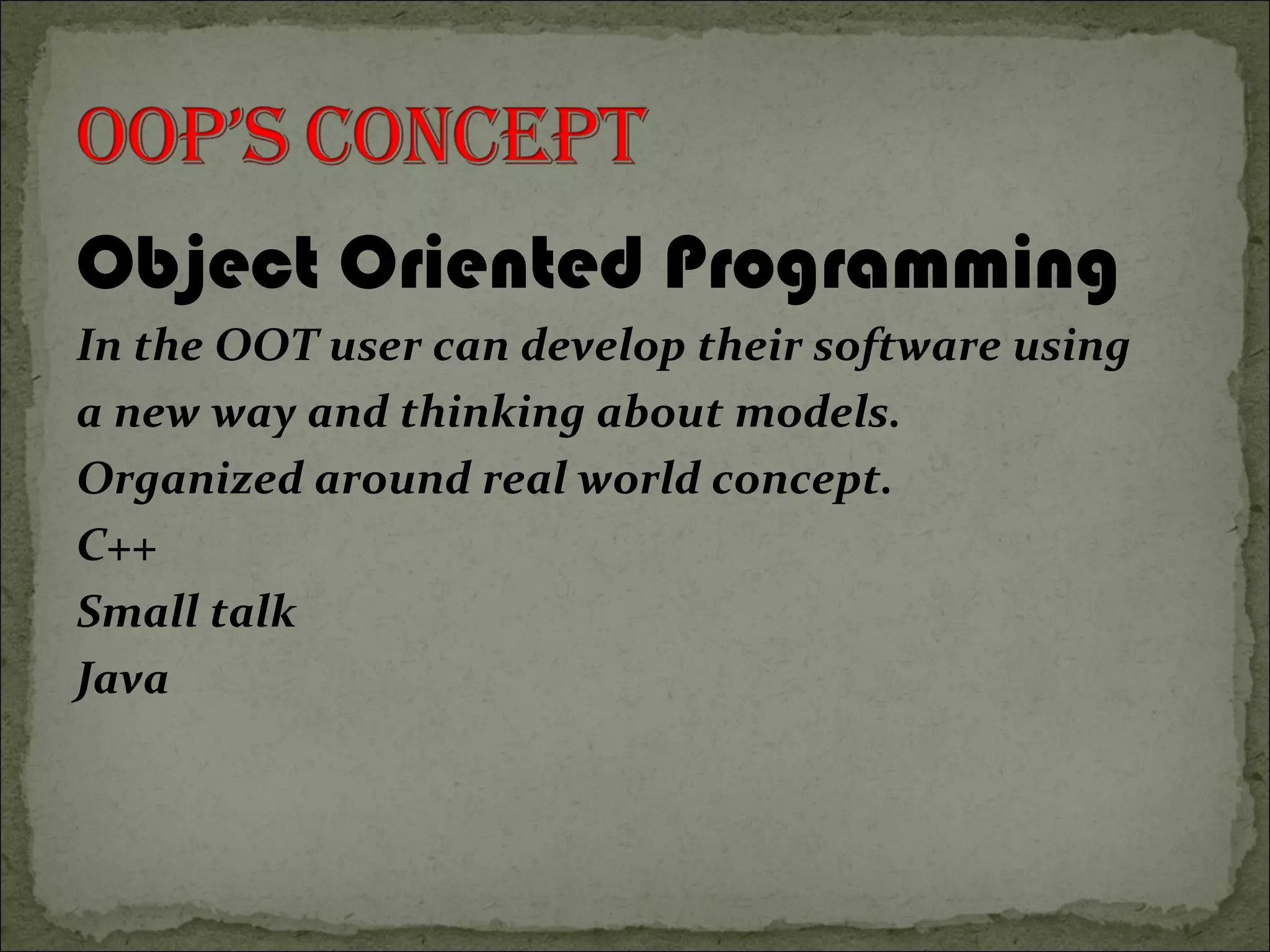 OOP'S CONCEPT

Object Oriented Programming

In the OOT user can develop their software using a new way and thinking about models.

Organized around real world concept.

C++

Small talk

Java